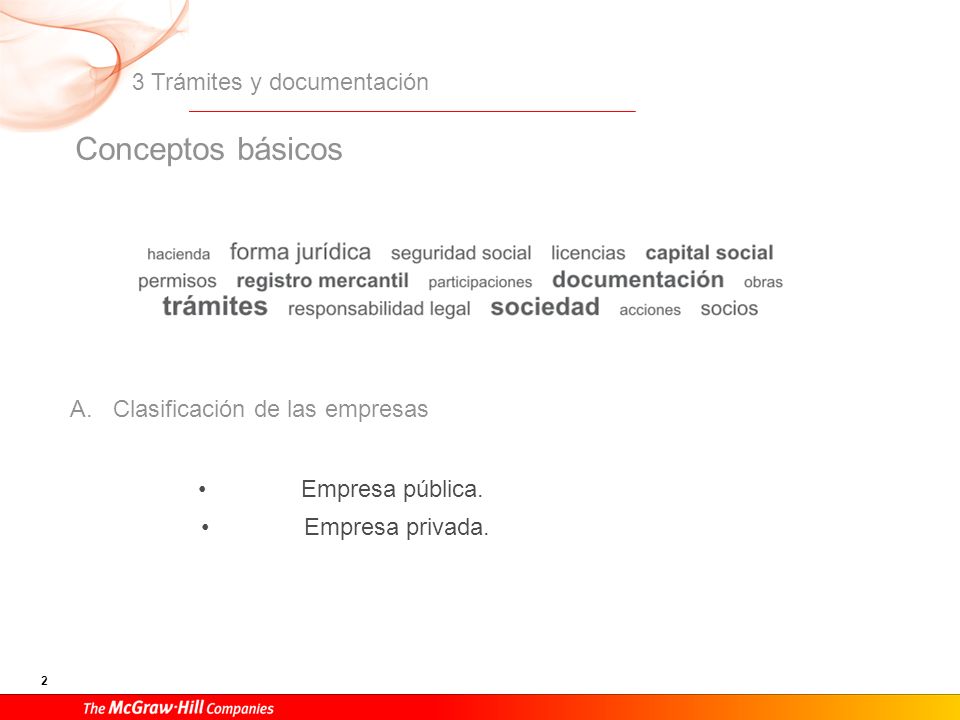 3 Trámites y documentación

Conceptos básicos

hacienda forma jurídica seguridad social licencias capital social
permisos registro mercantil participaciones documentación obras
trámites responsabilidad legal sociedad acciones socios

A. Clasificación de las empresas

• Empresa pública.
• Empresa privada.

2

The McGraw-Hill Companies